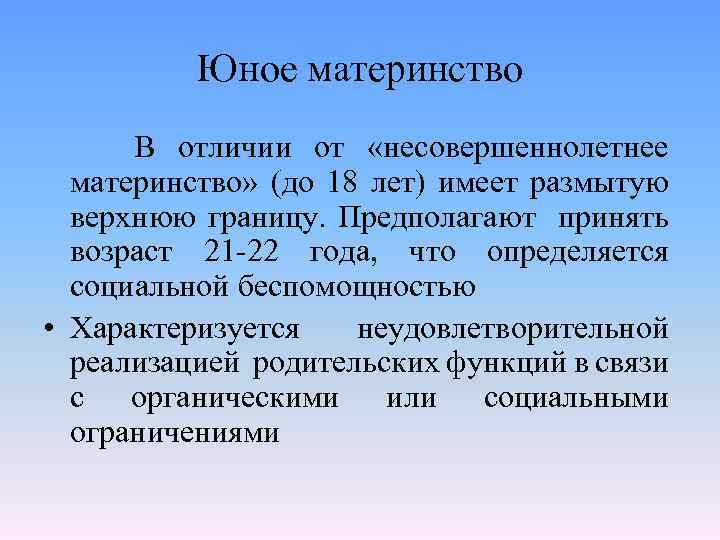 Юное материнство

В отличии от «несовершеннолетнее материнство» (до 18 лет) имеет размытую верхнюю границу. Предполагают принять возраст 21-22 года, что определяется социальной беспомощностью

• Характеризуется неудовлетворительной реализацией родительских функций в связи с органическими или социальными ограничениями